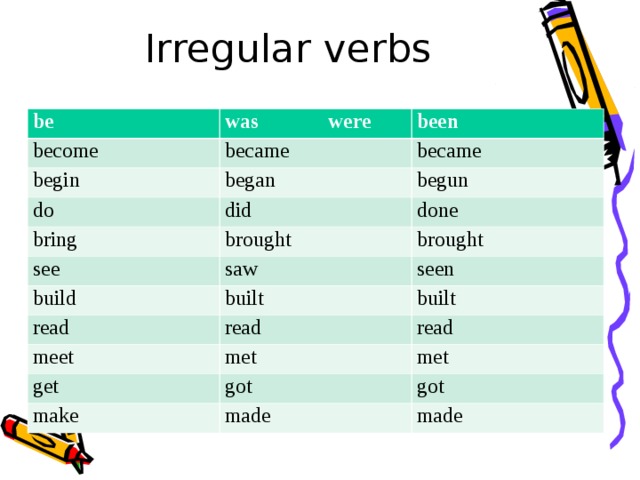 Irregular verbs

| be | was were | been |
|---|---|---|
| become | became | became |
| begin | began | begun |
| do | did | done |
| bring | brought | brought |
| see | saw | seen |
| build | built | built |
| read | read | read |
| meet | met | met |
| get | got | got |
| make | made | made |